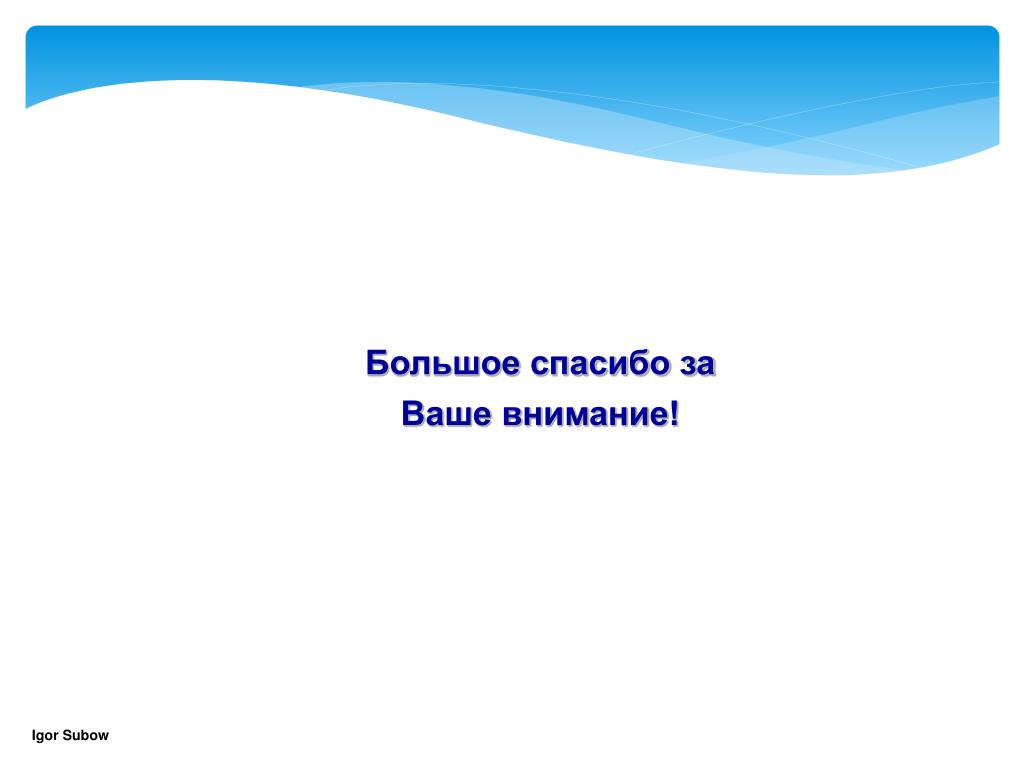 Большое спасибо за
Ваше внимание!

Igor Subow